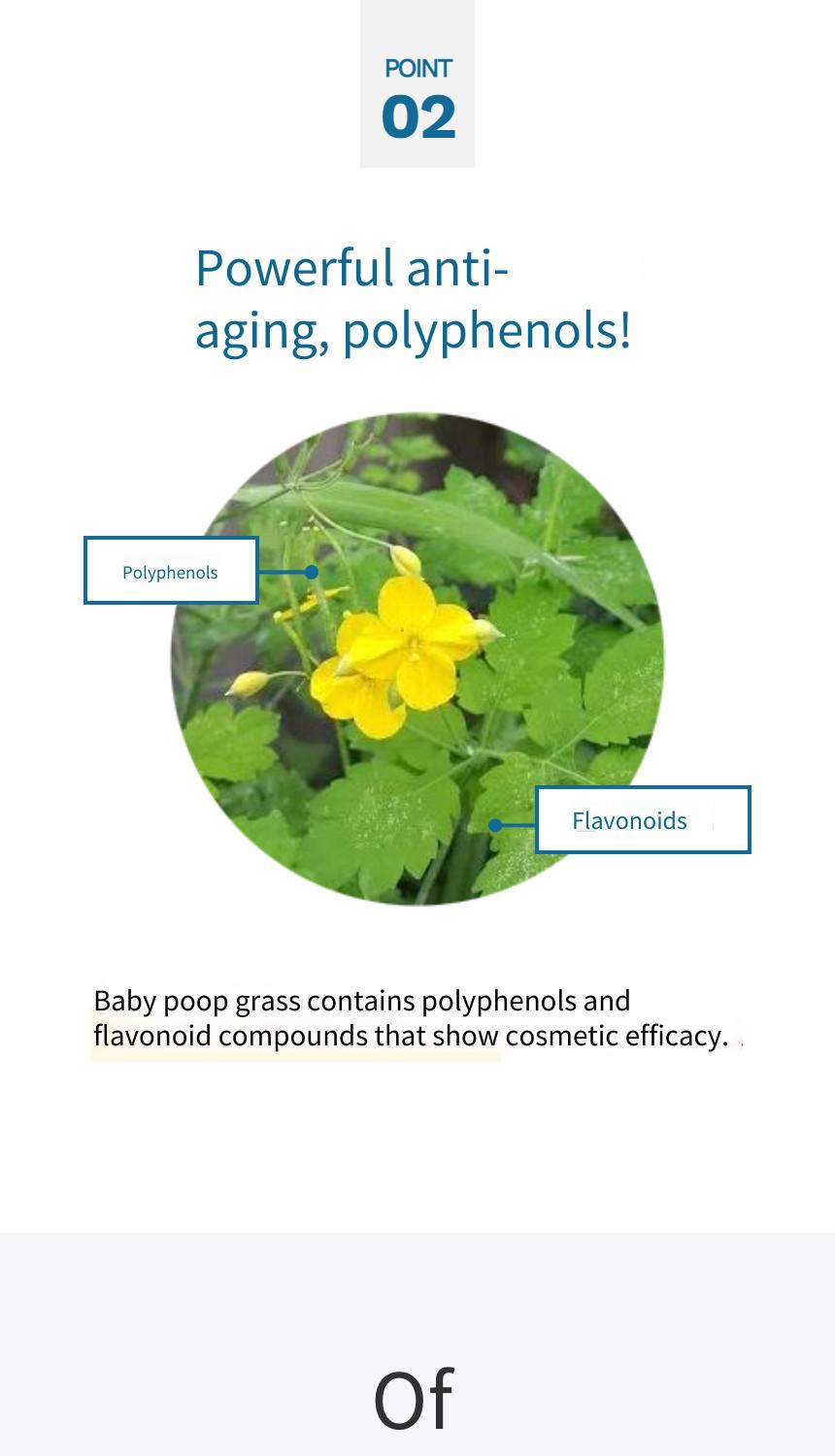 POINT
02

Powerful anti-aging, polyphenols!

Polyphenols

Flavonoids

Baby poop grass contains polyphenols and flavonoid compounds that show cosmetic efficacy.

Of